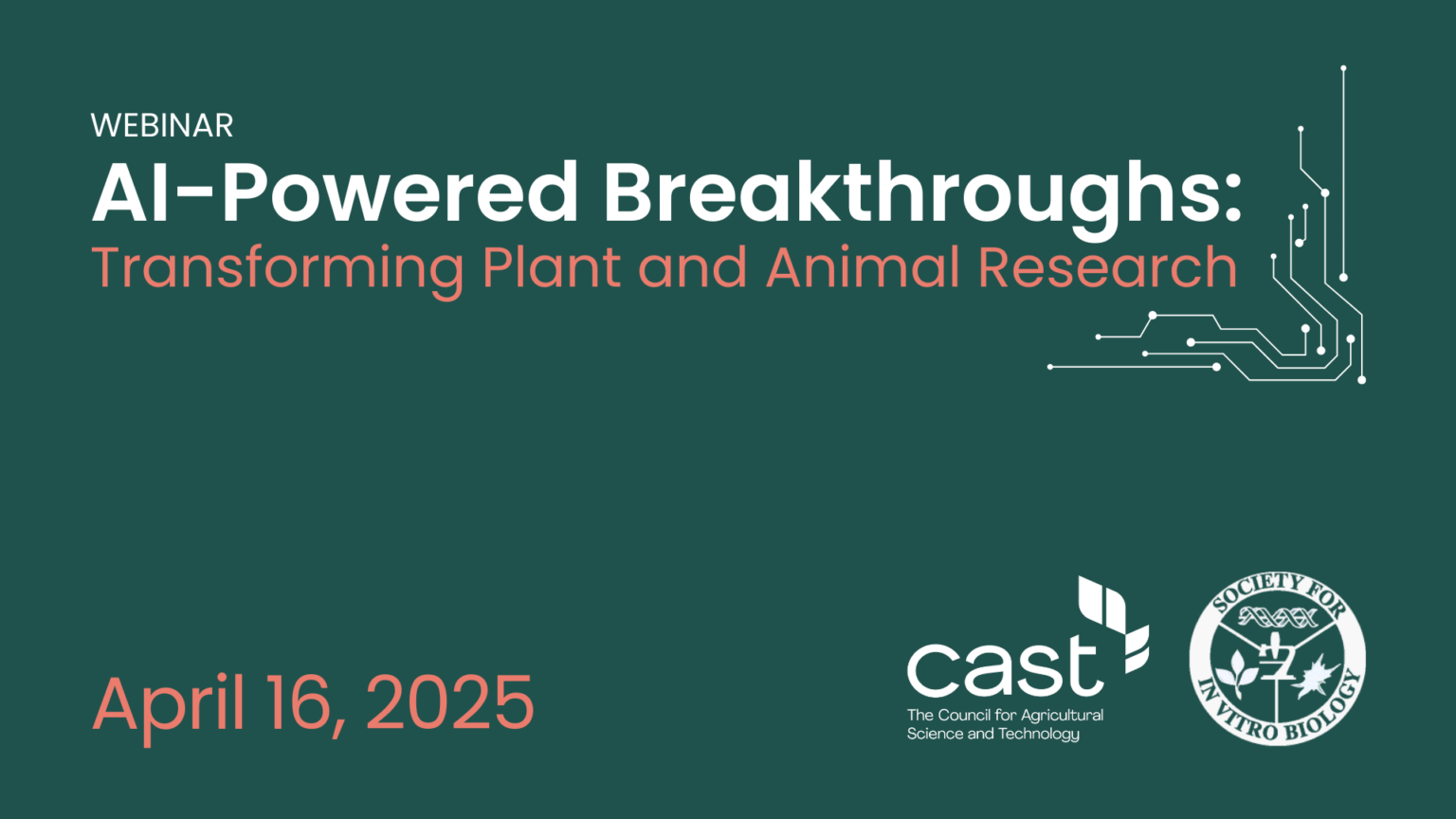 WEBINAR

AI-Powered Breakthroughs:
Transforming Plant and Animal Research

April 16, 2025

cast
The Council for Agricultural Science and Technology

SOCIETY FOR IN VITRO BIOLOGY